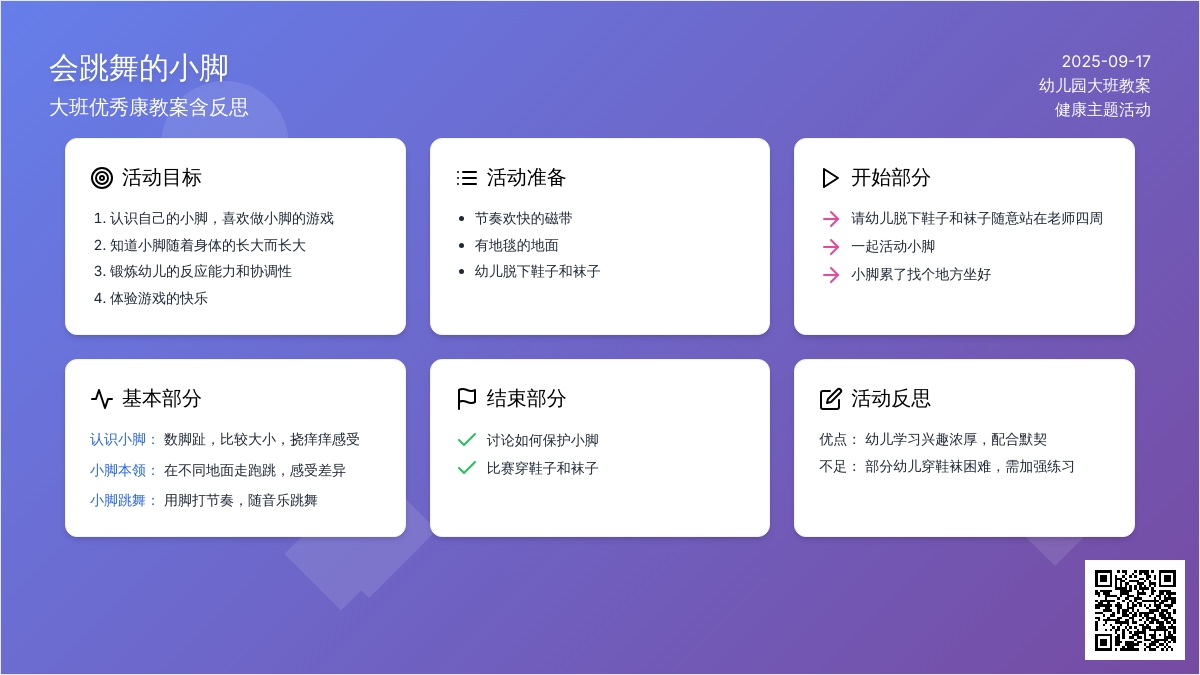 会跳舞的小脚
大班优秀康教案含反思

2025-09-17
幼儿园大班教案
健康主题活动

活动目标
1. 认识自己的小脚，喜欢做小脚的游戏
2. 知道小脚随着身体的长大而长大
3. 锻炼幼儿的反应能力和协调性
4. 体验游戏的快乐

活动准备
- 节奏欢快的磁带
- 有地毯的地面
- 幼儿脱下鞋子和袜子

开始部分
请幼儿脱下鞋子和袜子随意站在老师四周
一起活动小脚
小脚累了找个地方坐好

基本部分
认识小脚： 数脚趾，比较大小，挠痒痒感受
小脚本领： 在不同地面走跑跳，感受差异
小脚跳舞： 用脚打节奏，随音乐跳舞

结束部分
讨论如何保护小脚
比赛穿鞋子和袜子

活动反思
优点： 幼儿学习兴趣浓厚，配合默契
不足： 部分幼儿穿鞋袜困难，需加强练习